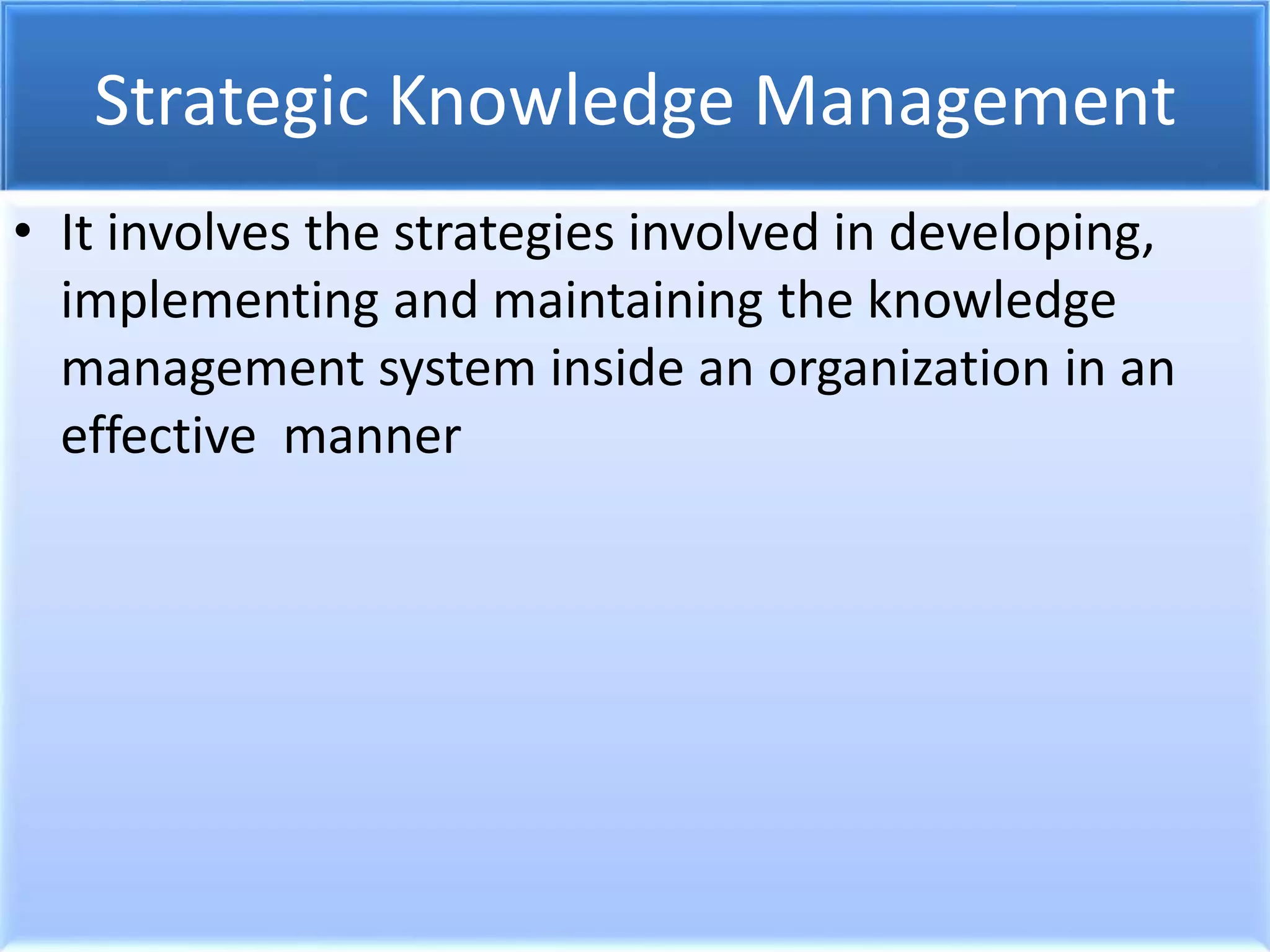 Strategic Knowledge Management

• It involves the strategies involved in developing, implementing and maintaining the knowledge management system inside an organization in an effective manner